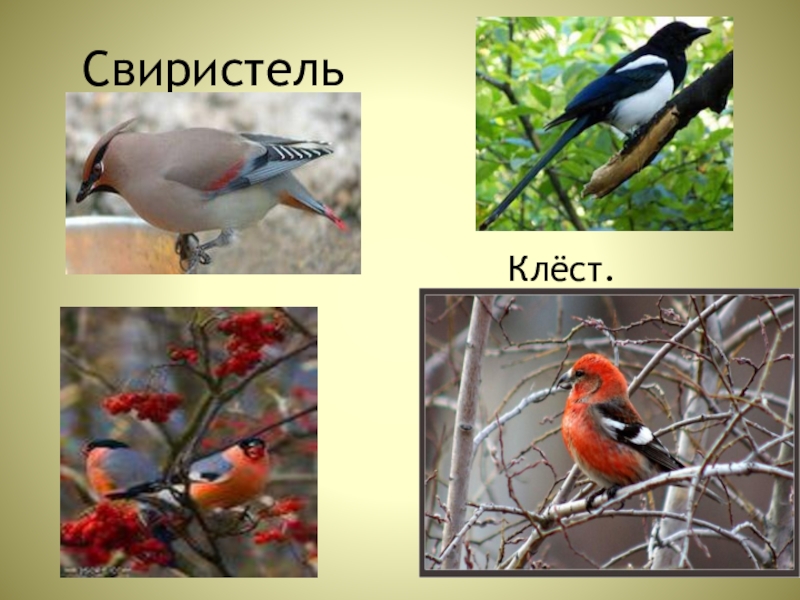 Свиристель

Клёст.